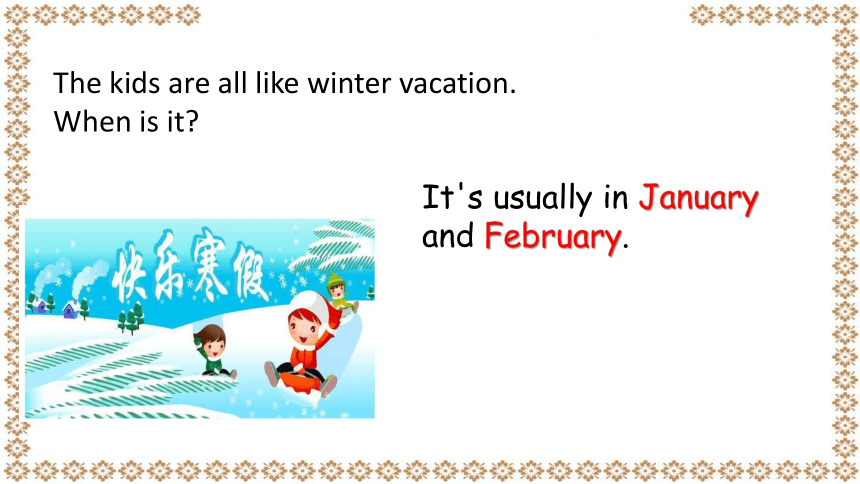 The kids are all like winter vacation.
When is it?

It's usually in January and February.

快乐寒假